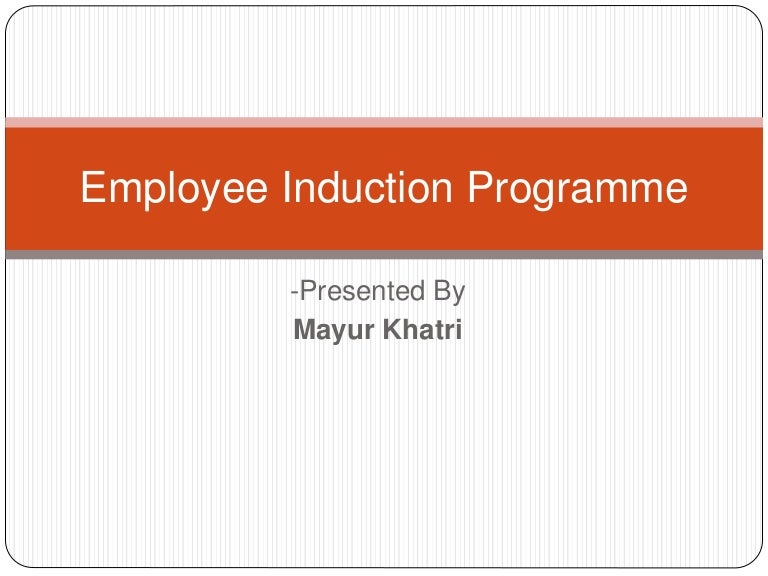 Employee Induction Programme

-Presented By
Mayur Khatri